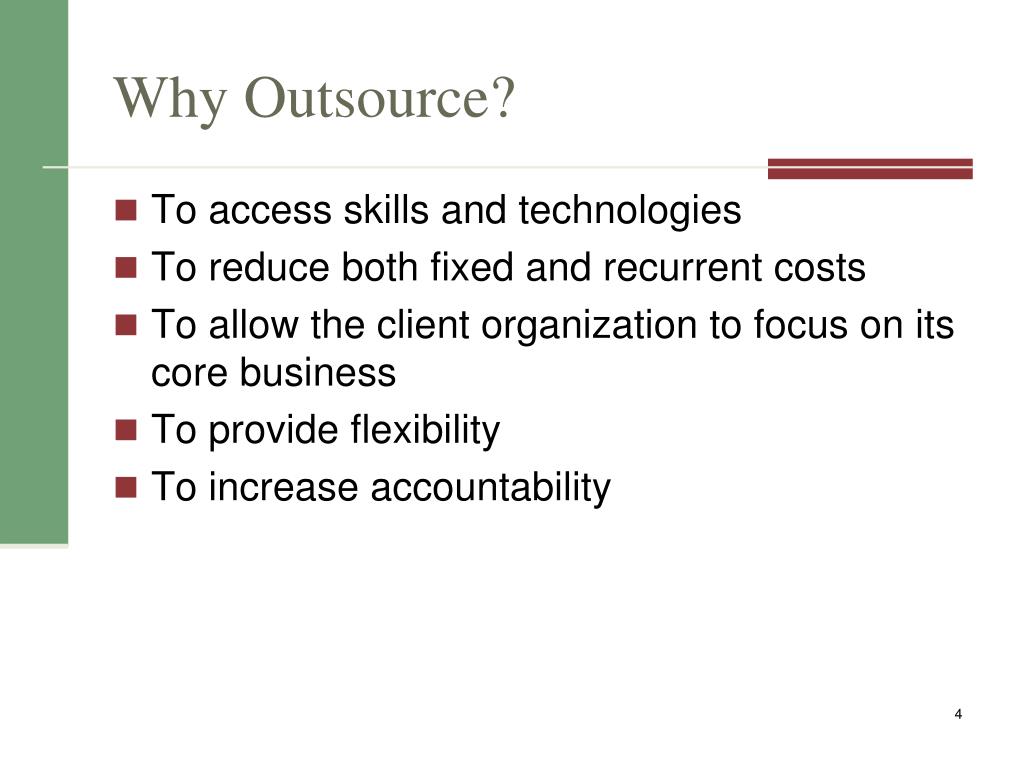 Why Outsource?

- To access skills and technologies
- To reduce both fixed and recurrent costs
- To allow the client organization to focus on its core business
- To provide flexibility
- To increase accountability

4